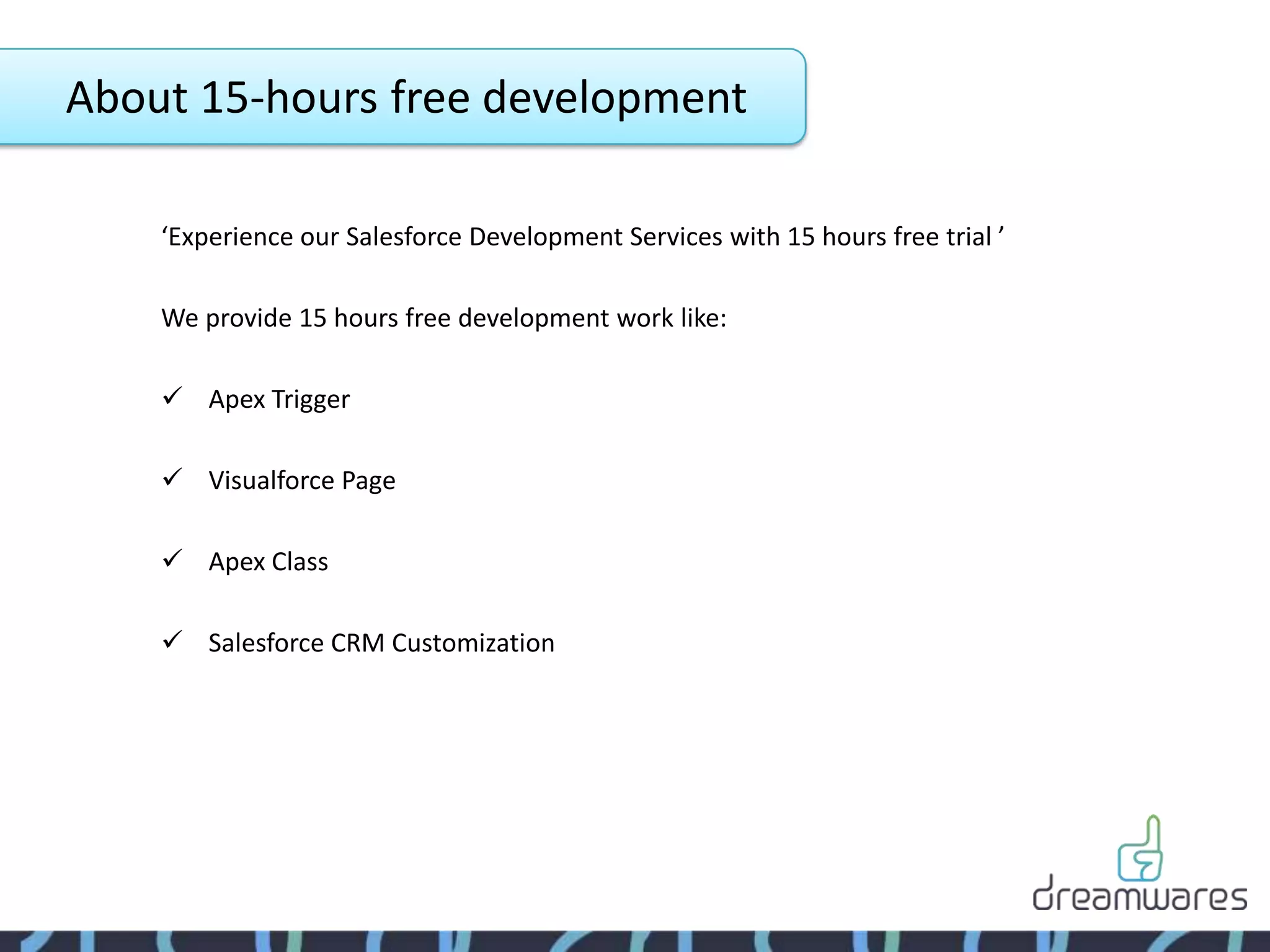 About 15-hours free development

‘Experience our Salesforce Development Services with 15 hours free trial ’

We provide 15 hours free development work like:

✓ Apex Trigger

✓ Visualforce Page

✓ Apex Class

✓ Salesforce CRM Customization

dreamwares